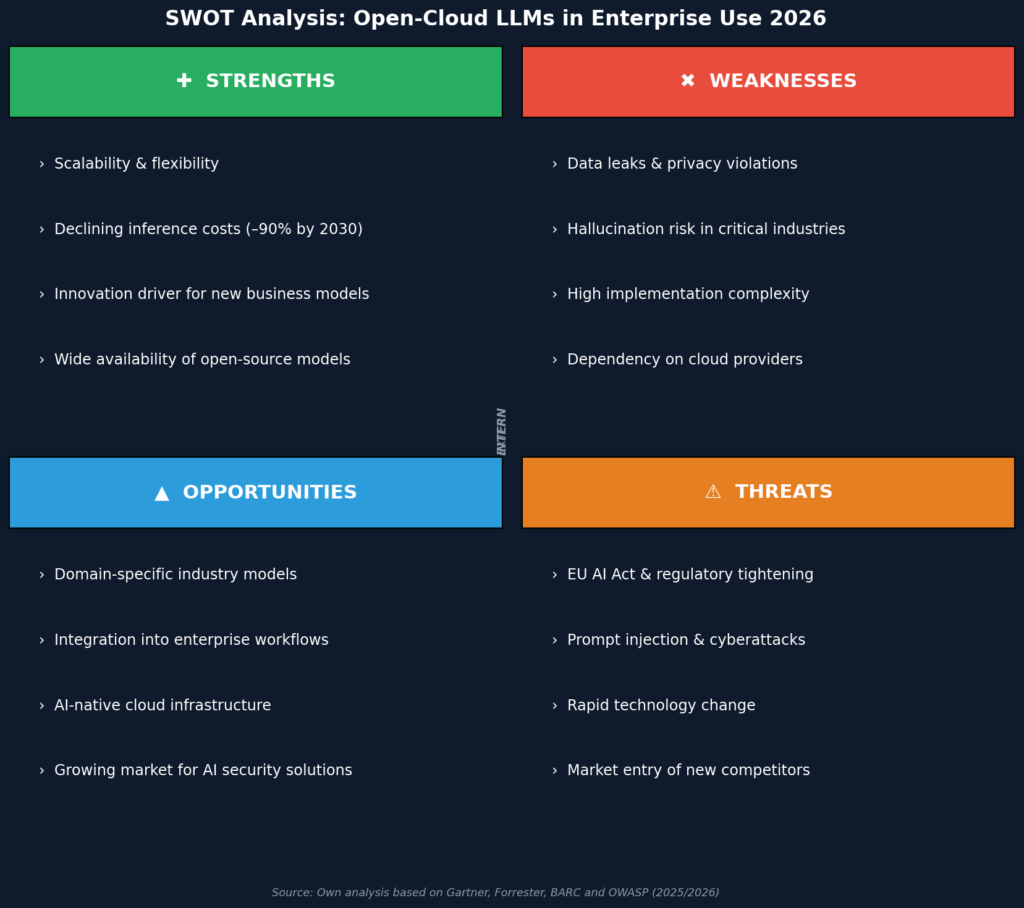 SWOT Analysis: Open-Cloud LLMs in Enterprise Use 2026

✚ STRENGTHS

› Scalability & flexibility

› Declining inference costs (–90% by 2030)

› Innovation driver for new business models

› Wide availability of open-source models

✖ WEAKNESSES

› Data leaks & privacy violations

› Hallucination risk in critical industries

› High implementation complexity

› Dependency on cloud providers

INTERN

▲ OPPORTUNITIES

› Domain-specific industry models

› Integration into enterprise workflows

› AI-native cloud infrastructure

› Growing market for AI security solutions

⚠ THREATS

› EU AI Act & regulatory tightening

› Prompt injection & cyberattacks

› Rapid technology change

› Market entry of new competitors

Source: Own analysis based on Gartner, Forrester, BARC and OWASP (2025/2026)